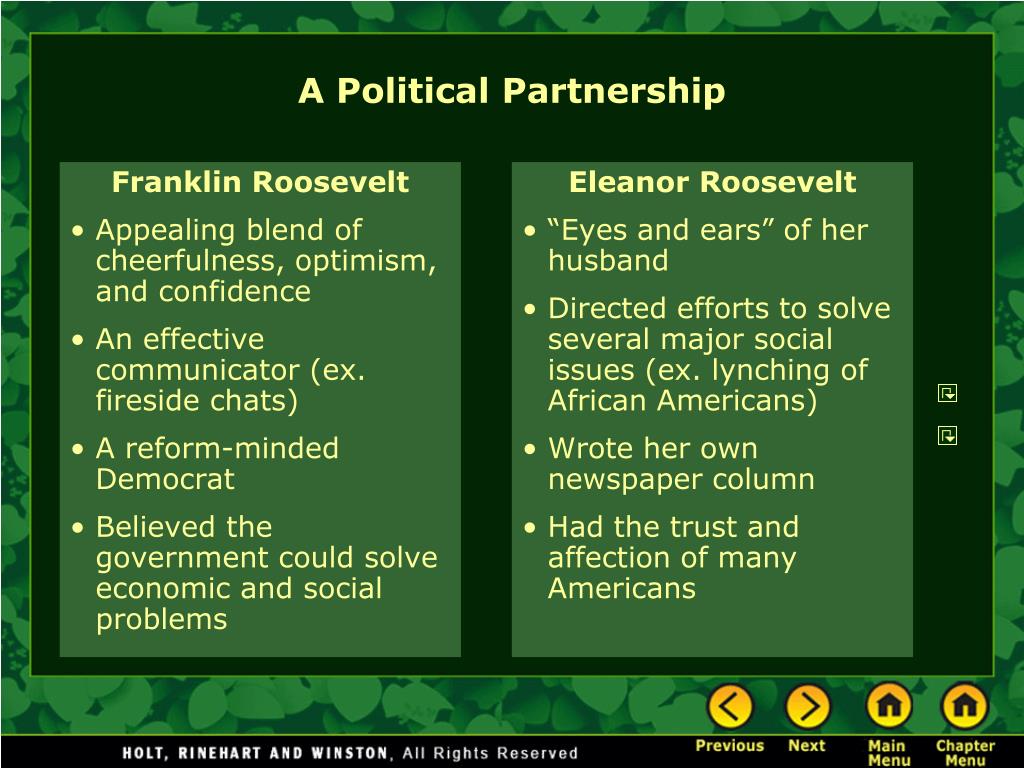 A Political Partnership

Franklin Roosevelt

• Appealing blend of cheerfulness, optimism, and confidence

• An effective communicator (ex. fireside chats)

• A reform-minded Democrat

• Believed the government could solve economic and social problems

Eleanor Roosevelt

• “Eyes and ears” of her husband

• Directed efforts to solve several major social issues (ex. lynching of African Americans)

• Wrote her own newspaper column

• Had the trust and affection of many Americans

HOLT, RINEHART AND WINSTON, All Rights Reserved

Previous Next Main Menu Chapter Menu